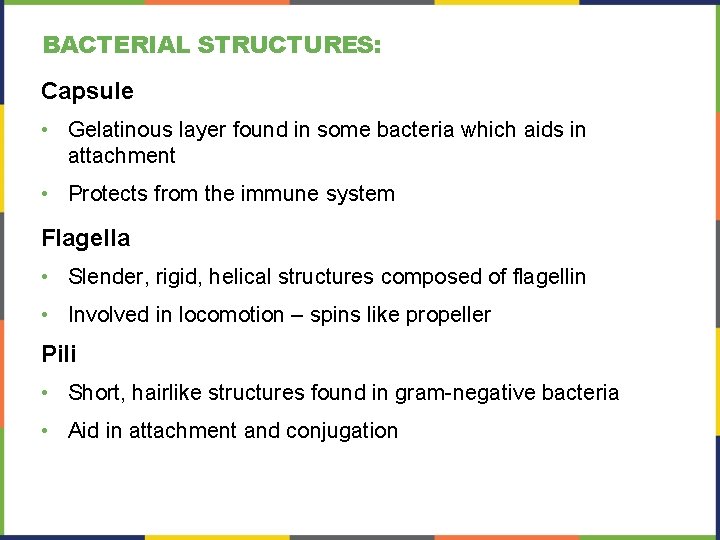 BACTERIAL STRUCTURES:

Capsule

• Gelatinous layer found in some bacteria which aids in attachment

• Protects from the immune system

Flagella

• Slender, rigid, helical structures composed of flagellin

• Involved in locomotion – spins like propeller

Pili

• Short, hairlike structures found in gram-negative bacteria

• Aid in attachment and conjugation